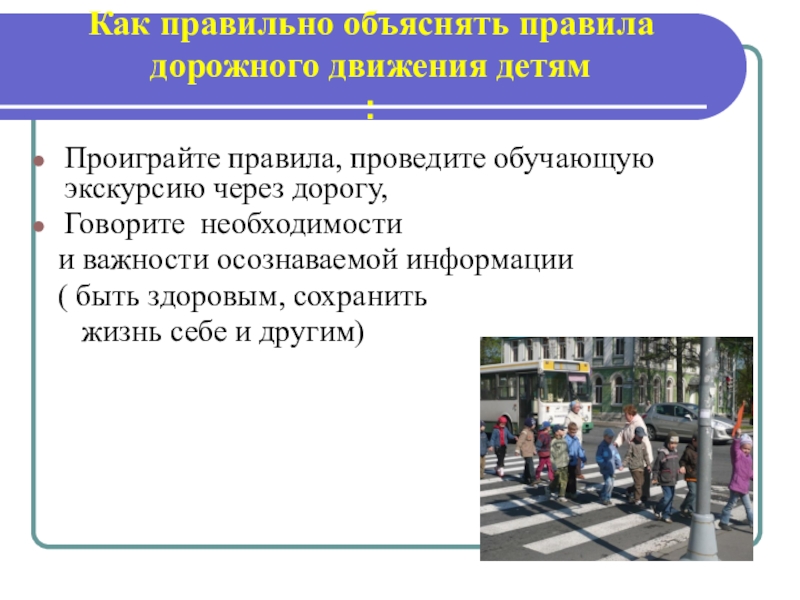 Как правильно объяснять правила дорожного движения детям
:

Проиграйте правила, проведите обучающую экскурсию через дорогу,

Говорите необходимости
и важности осознаваемой информации
( быть здоровым, сохранить
жизнь себе и другим)